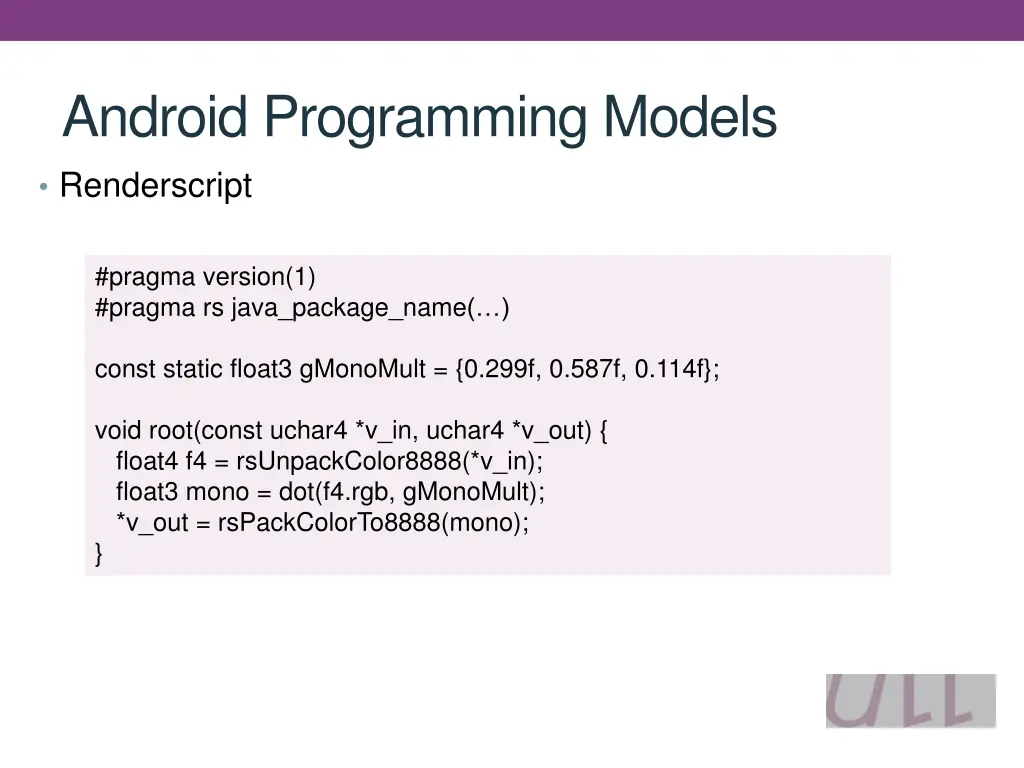 Android Programming Models

• Renderscript

#pragma version(1)
#pragma rs java_package_name(…)

const static float3 gMonoMult = {0.299f, 0.587f, 0.114f};

void root(const uchar4 *v_in, uchar4 *v_out) {
  float4 f4 = rsUnpackColor8888(*v_in);
  float3 mono = dot(f4.rgb, gMonoMult);
  *v_out = rsPackColorTo8888(mono);
}

ULL